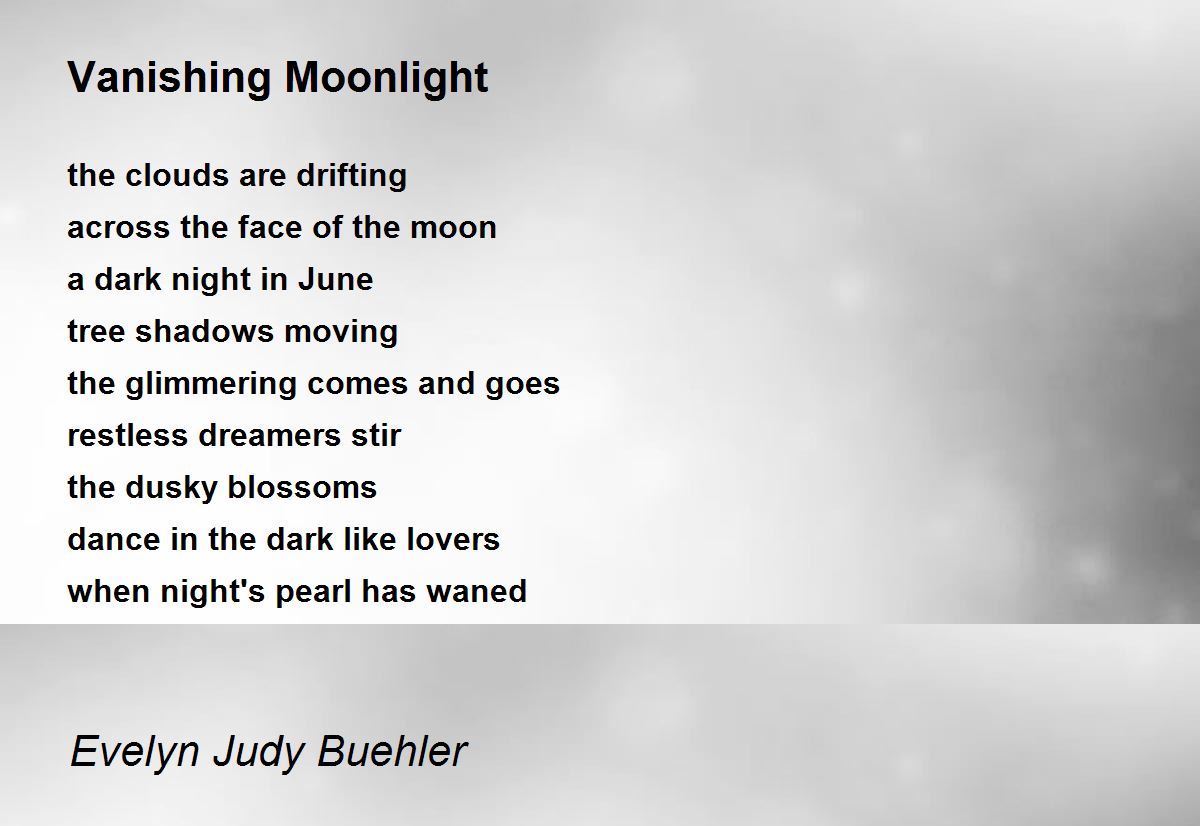 Vanishing Moonlight

the clouds are drifting
across the face of the moon
a dark night in June
tree shadows moving
the glimmering comes and goes
restless dreamers stir
the dusky blossoms
dance in the dark like lovers
when night's pearl has waned

Evelyn Judy Buehler